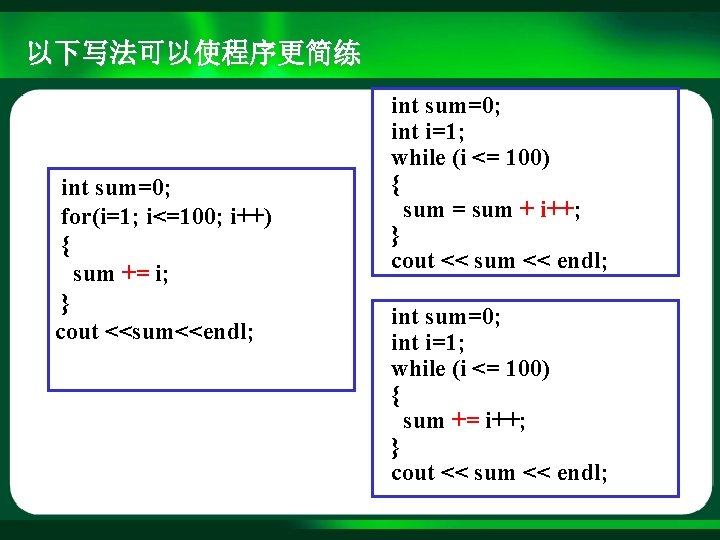 以下写法可以使程序更简练

int sum=0;
for(i=1; i<=100; i++)
{
sum += i;
}
cout <<sum<<endl;

int sum=0;
int i=1;
while (i <= 100)
{
sum = sum + i++;
}
cout << sum << endl;

int sum=0;
int i=1;
while (i <= 100)
{
sum += i++;
}
cout << sum << endl;